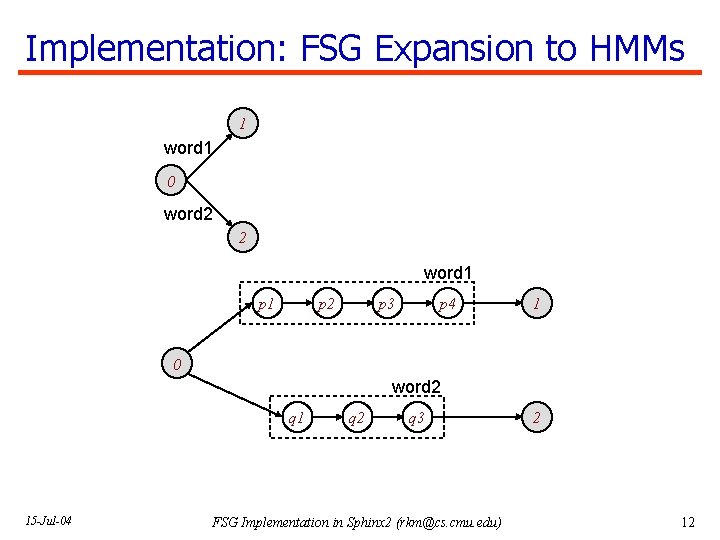 Implementation: FSG Expansion to HMMs

1

word1

0

word2

2

word1

p1

p2

p3

p4

1

0

word2

q1

q2

q3

2

15-Jul-04

FSG Implementation in Sphinx2 (rkm@cs.cmu.edu)

12